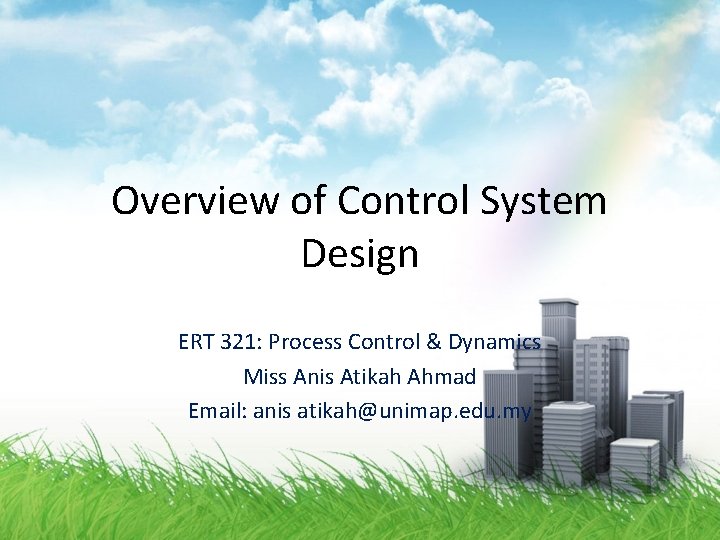 Overview of Control System Design

ERT 321: Process Control & Dynamics
Miss Anis Atikah Ahmad
Email: anis atikah@unimap.edu.my